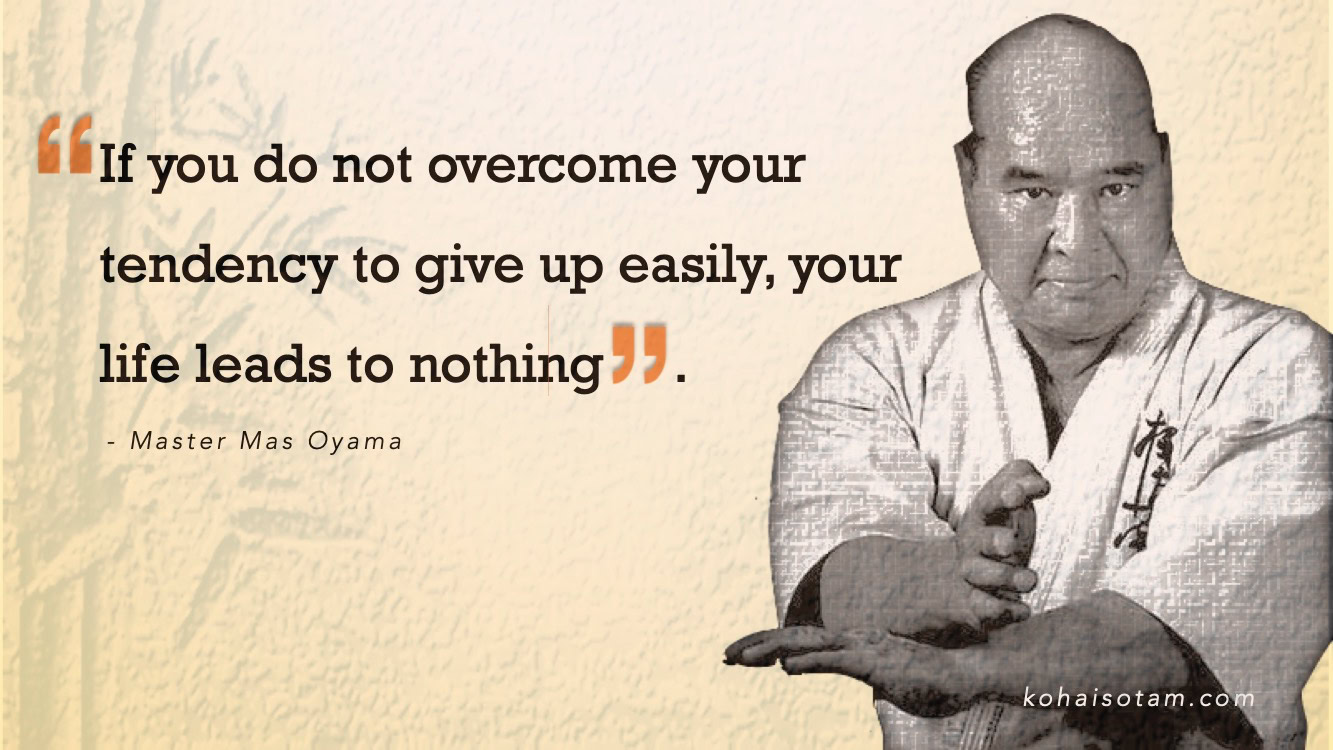 “If you do not overcome your tendency to give up easily, your life leads to nothing”.

- Master Mas Oyama

極真

kohaisotam.com